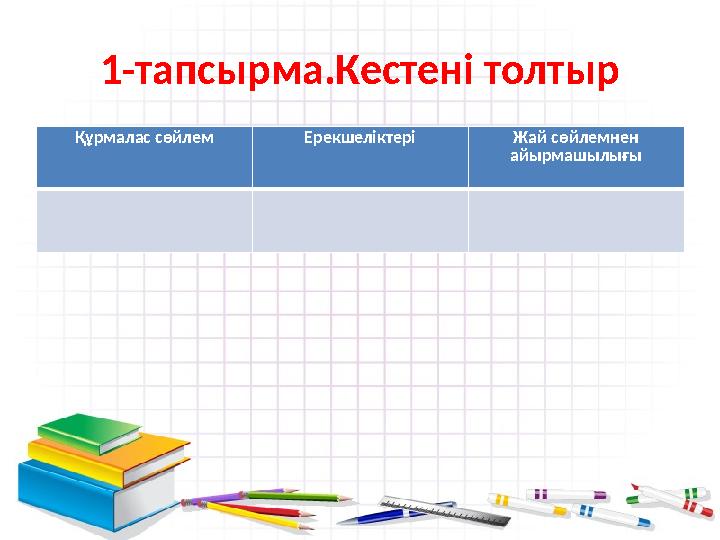 1-тапсырма.Кестені толтыр

| Құрмалас сөйлем | Ерекшеліктері | Жай сөйлемнен айырмашылығы |
|---|---|---|
| | | |